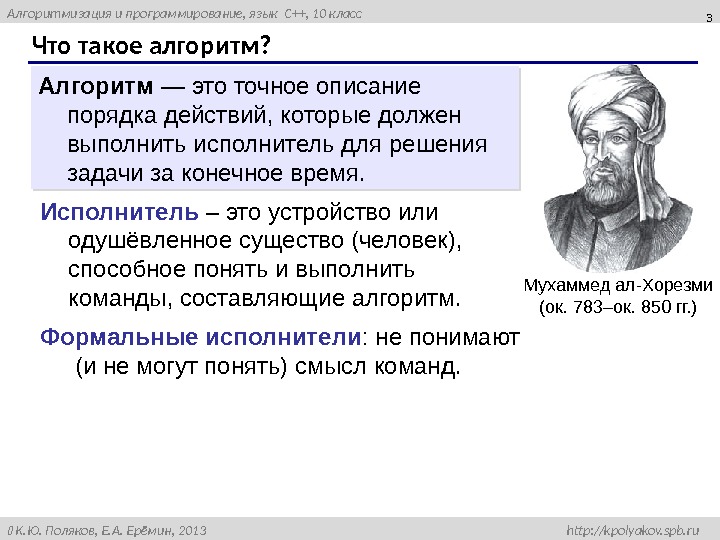 Алгоритмизация и программирование, язык C++, 10 класс

3

Что такое алгоритм?

Алгоритм — это точное описание порядка действий, которые должен выполнить исполнитель для решения задачи за конечное время.

Исполнитель – это устройство или одушёвленное существо (человек), способное понять и выполнить команды, составляющие алгоритм.

Формальные исполнители: не понимают (и не могут понять) смысл команд.

Мухаммед ал-Хорезми (ок. 783–ок. 850 гг.)

© К.Ю. Поляков, Е.А. Ерёмин, 2013

http://kpolyakov.spb.ru